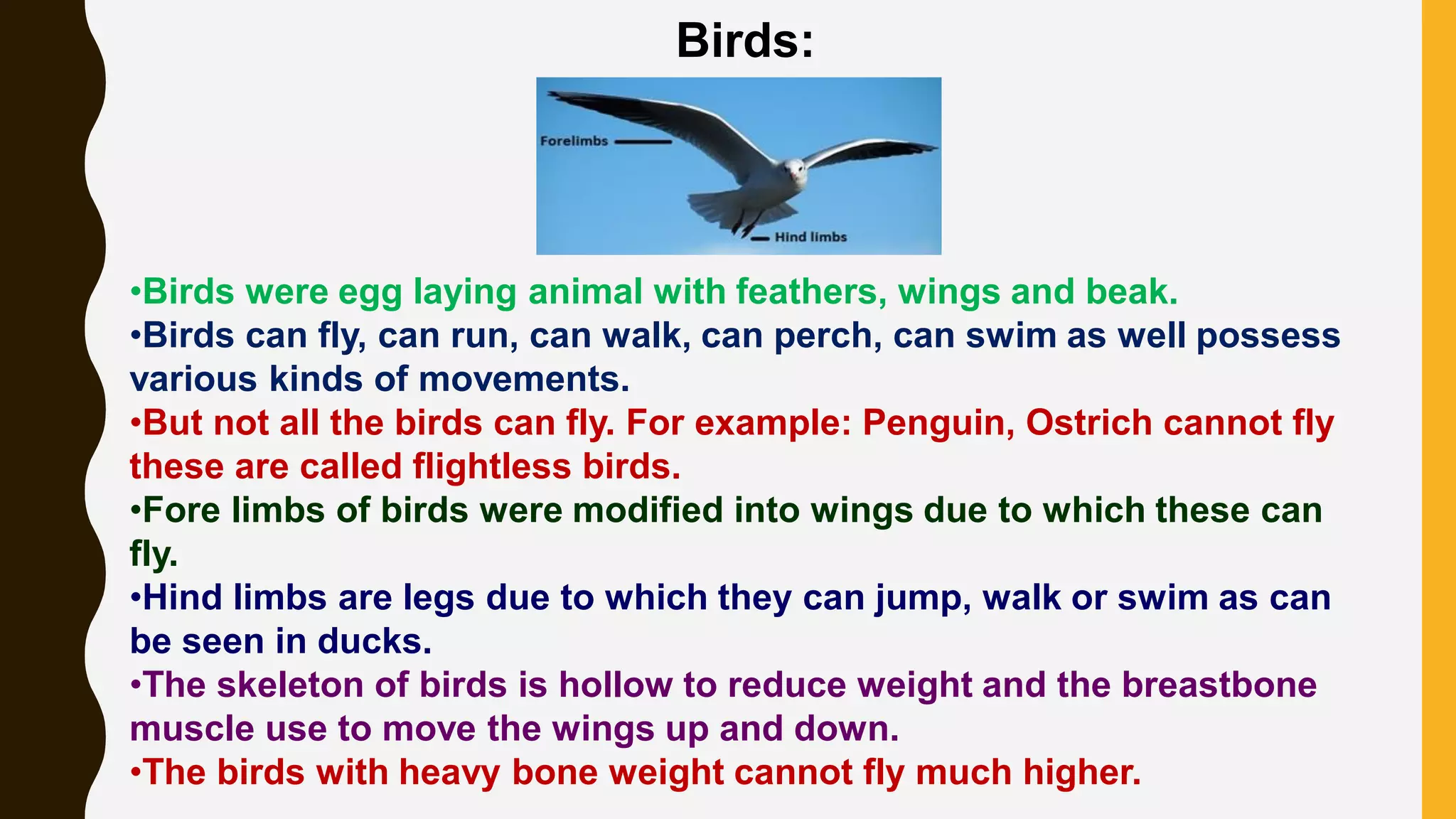 Birds:

Forelimbs

Hind limbs

•Birds were egg laying animal with feathers, wings and beak.
•Birds can fly, can run, can walk, can perch, can swim as well possess various kinds of movements.
•But not all the birds can fly. For example: Penguin, Ostrich cannot fly these are called flightless birds.
•Fore limbs of birds were modified into wings due to which these can fly.
•Hind limbs are legs due to which they can jump, walk or swim as can be seen in ducks.
•The skeleton of birds is hollow to reduce weight and the breastbone muscle use to move the wings up and down.
•The birds with heavy bone weight cannot fly much higher.